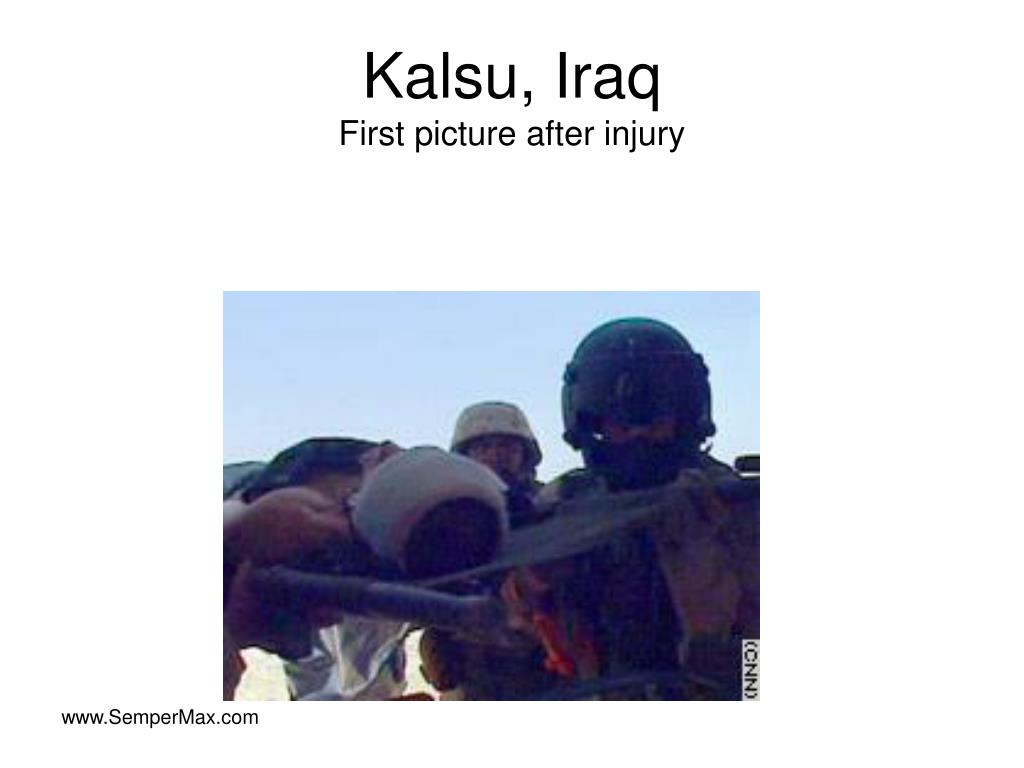 Kalsu, Iraq
First picture after injury

(CNN)

www.SemperMax.com